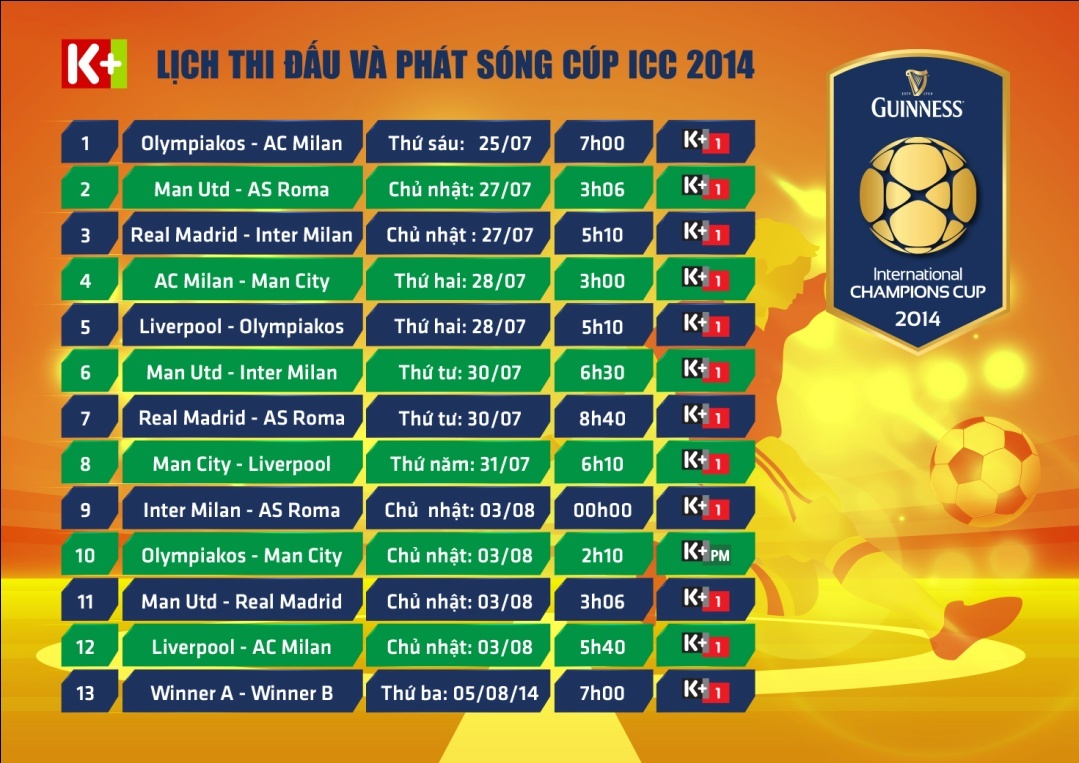 K+

LỊCH THI ĐẤU VÀ PHÁT SÓNG CÚP ICC 2014

| 1 | Olympiakos - AC Milan | Thứ sáu: 25/07 | 7h00 | K+1 |
|---|---|---|---|---|
| 2 | Man Utd - AS Roma | Chủ nhật: 27/07 | 3h06 | K+1 |
| 3 | Real Madrid - Inter Milan | Chủ nhật : 27/07 | 5h10 | K+1 |
| 4 | AC Milan - Man City | Thứ hai: 28/07 | 3h00 | K+1 |
| 5 | Liverpool - Olympiakos | Thứ hai: 28/07 | 5h10 | K+1 |
| 6 | Man Utd - Inter Milan | Thứ tư: 30/07 | 6h30 | K+1 |
| 7 | Real Madrid - AS Roma | Thứ tư: 30/07 | 8h40 | K+1 |
| 8 | Man City - Liverpool | Thứ năm: 31/07 | 6h10 | K+1 |
| 9 | Inter Milan - AS Roma | Chủ nhật: 03/08 | 00h00 | K+1 |
| 10 | Olympiakos - Man City | Chủ nhật: 03/08 | 2h10 | K+PM |
| 11 | Man Utd - Real Madrid | Chủ nhật: 03/08 | 3h06 | K+1 |
| 12 | Liverpool - AC Milan | Chủ nhật: 03/08 | 5h40 | K+1 |
| 13 | Winner A - Winner B | Thứ ba: 05/08/14 | 7h00 | K+1 |

GUINNESS
International
CHAMPIONS CUP
2014